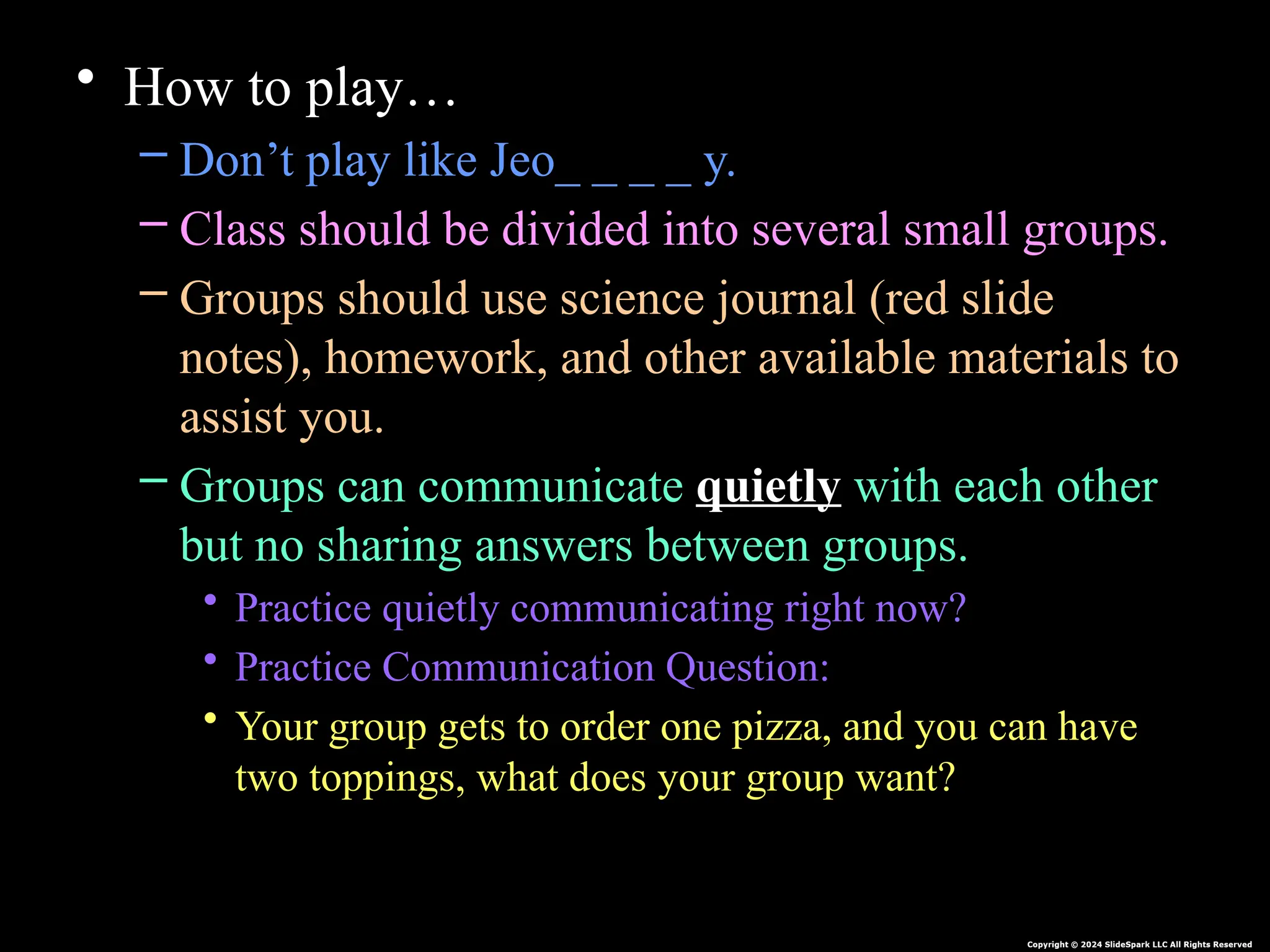 • How to play…

– Don’t play like Jeo_ _ _ _ y.

– Class should be divided into several small groups.

– Groups should use science journal (red slide notes), homework, and other available materials to assist you.

– Groups can communicate quietly with each other but no sharing answers between groups.

• Practice quietly communicating right now?

• Practice Communication Question:

• Your group gets to order one pizza, and you can have two toppings, what does your group want?

Copyright © 2024 SlideSpark LLC All Rights Reserved